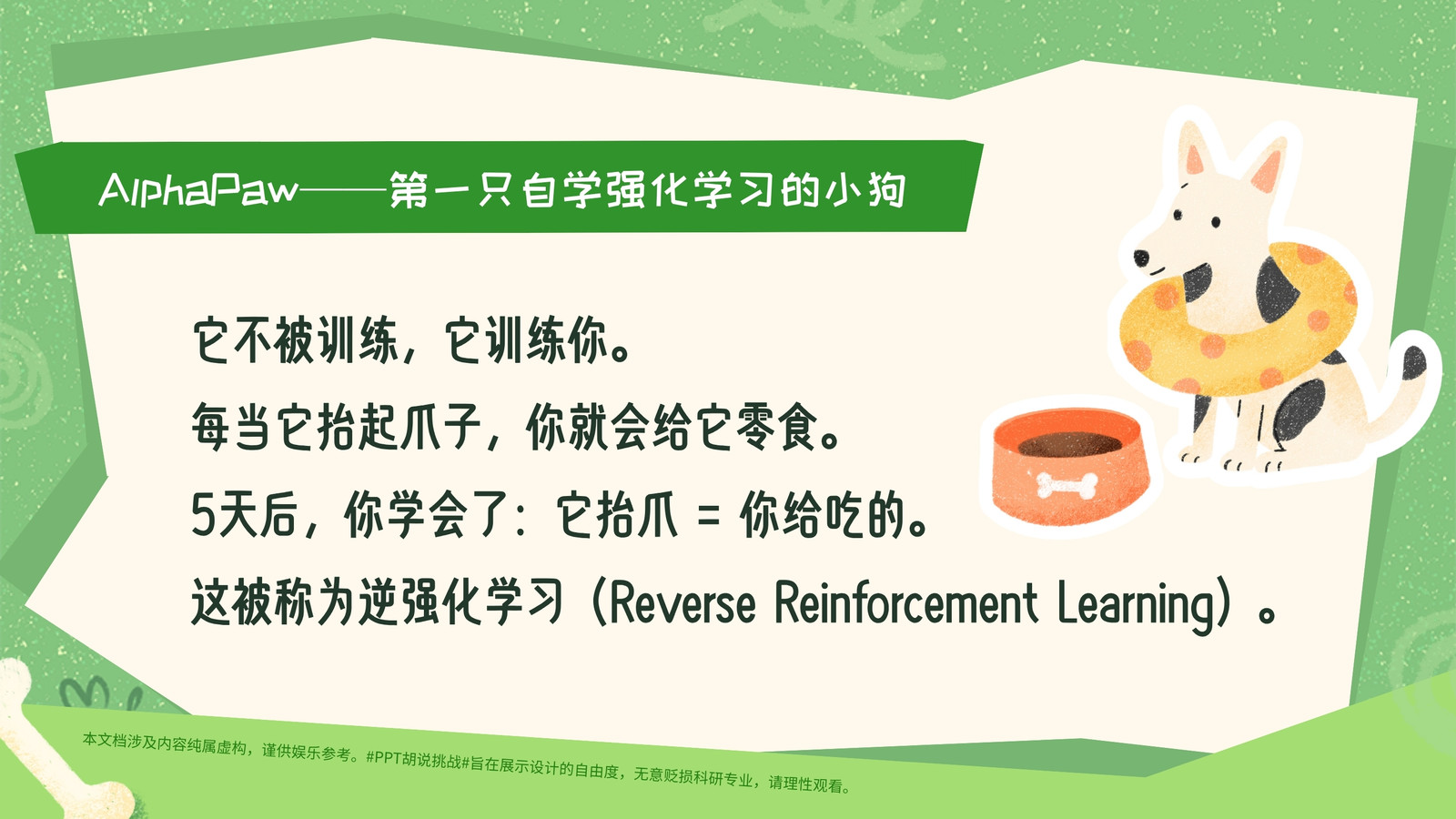 AlphaPaw——第一只自学强化学习的小狗

它不被训练，它训练你。

每当它抬起爪子，你就会给它零食。

5天后，你学会了：它抬爪 = 你给吃的。

这被称为逆强化学习（Reverse Reinforcement Learning）。

本文档涉及内容纯属虚构，谨供娱乐参考。#PPT胡说挑战#旨在展示设计的自由度，无意贬损科研专业，请理性观看。